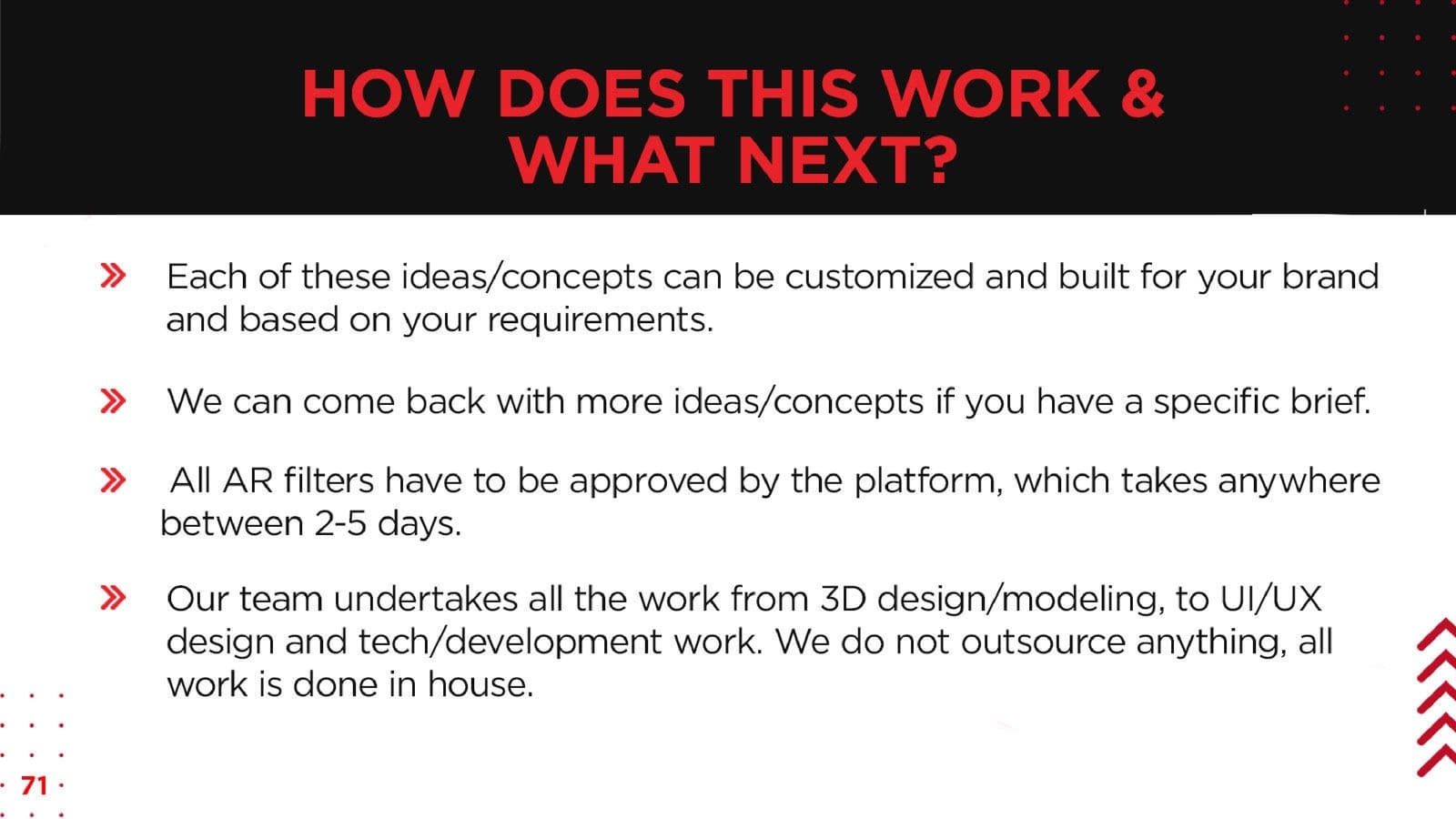 HOW DOES THIS WORK & WHAT NEXT?

» Each of these ideas/concepts can be customized and built for your brand and based on your requirements.

» We can come back with more ideas/concepts if you have a specific brief.

» All AR filters have to be approved by the platform, which takes anywhere between 2-5 days.

» Our team undertakes all the work from 3D design/modeling, to UI/UX design and tech/development work. We do not outsource anything, all work is done in house.

71